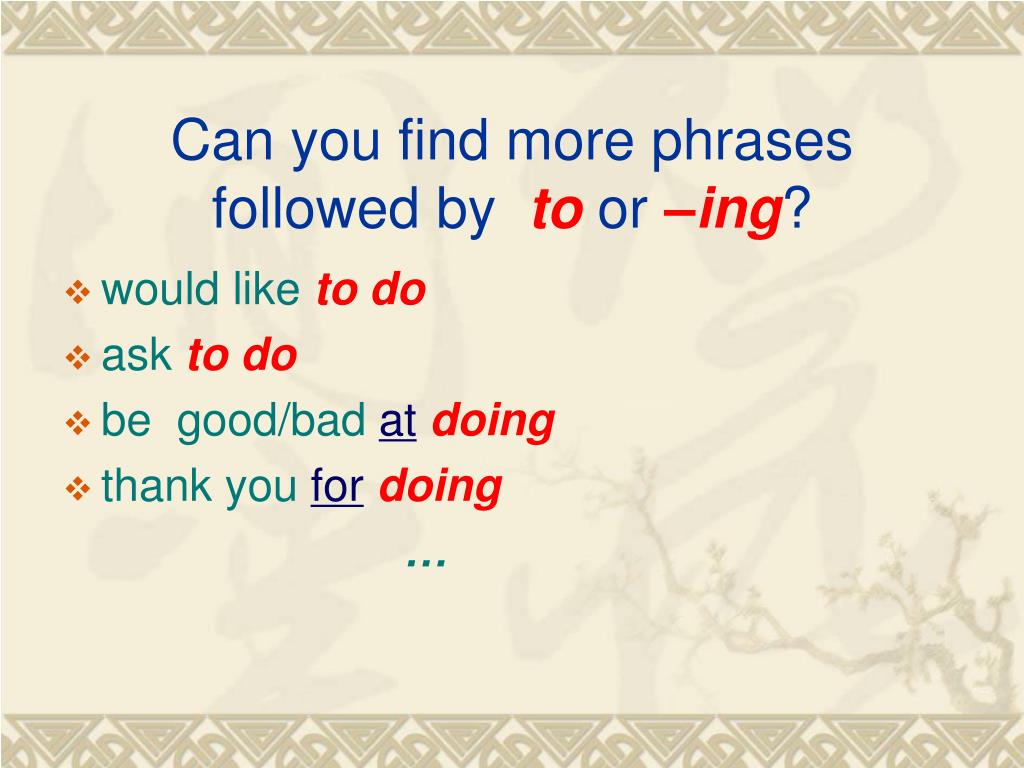 Can you find more phrases followed by  to or –ing?

❖ would like to do
❖ ask to do
❖ be  good/bad at doing
❖ thank you for doing

…